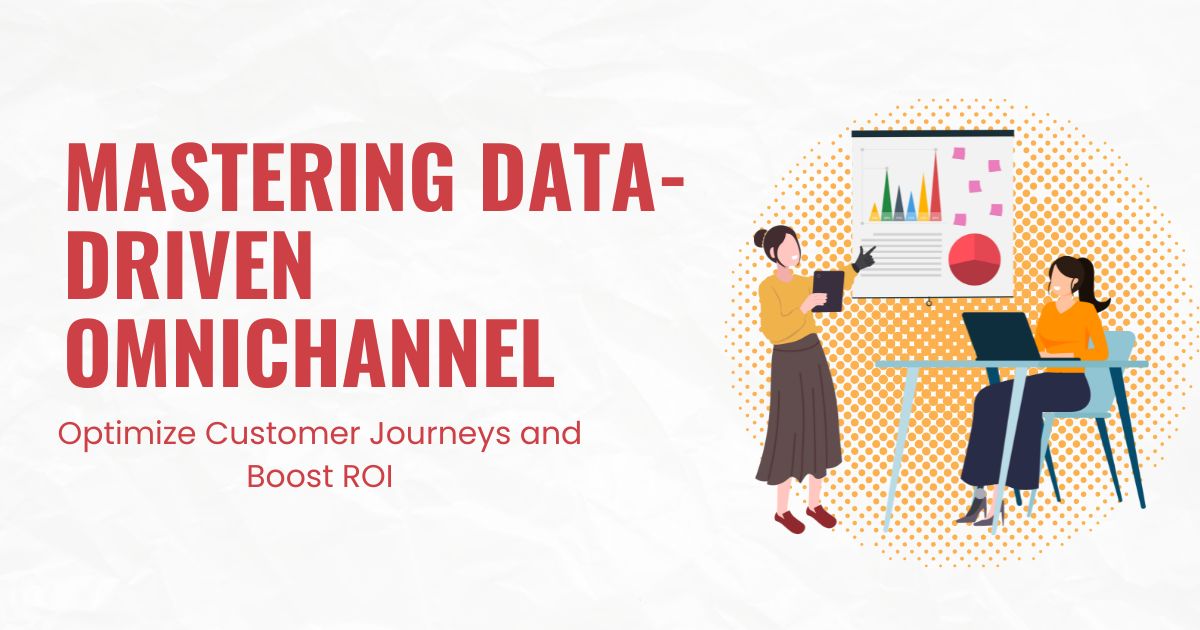 MASTERING DATA-DRIVEN OMNICHANNEL

Optimize Customer Journeys and Boost ROI